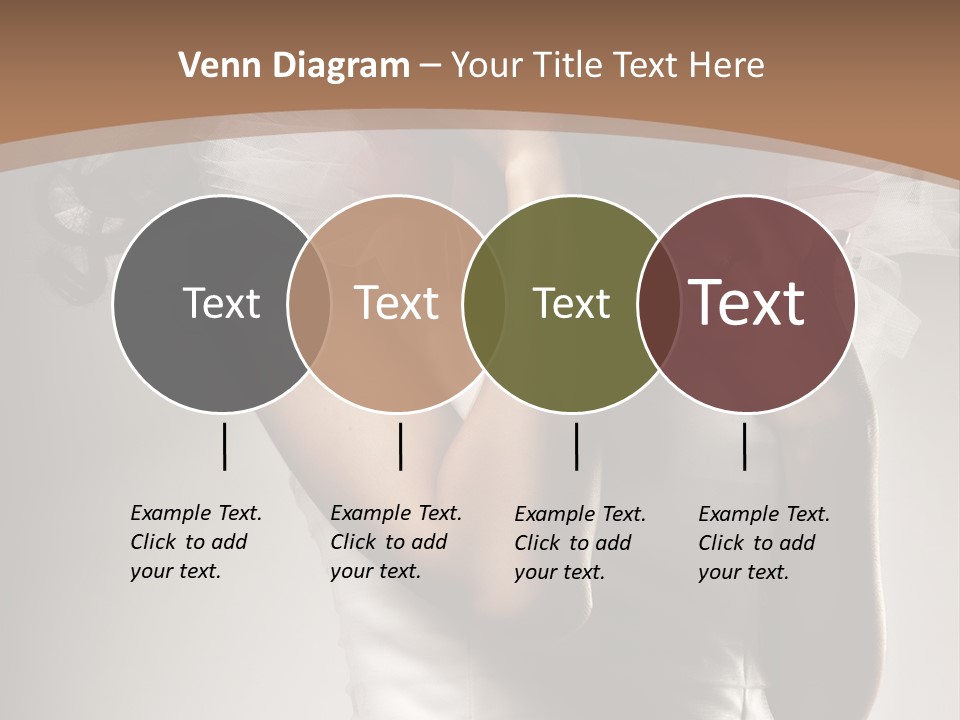 Venn Diagram – Your Title Text Here

Text

Text

Text

Text

Example Text. Click to add your text.

Example Text. Click to add your text.

Example Text. Click to add your text.

Example Text. Click to add your text.